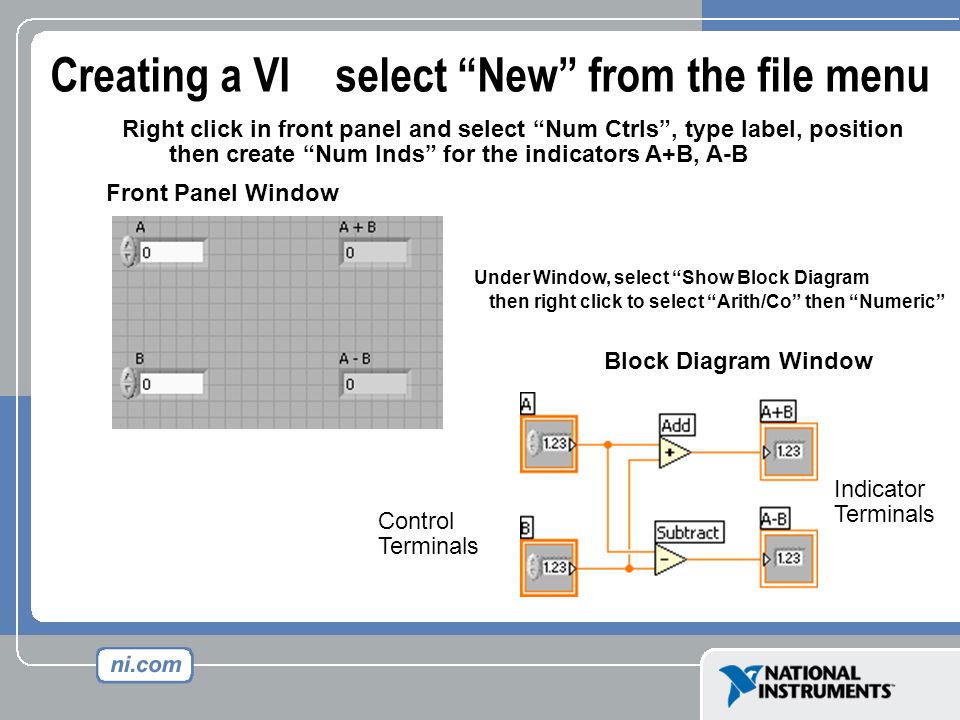 Creating a VI select “New” from the file menu

Right click in front panel and select “Num Ctrls”, type label, position then create “Num Inds” for the indicators A+B, A-B

Front Panel Window

A
0
A + B
0
B
0
A - B
0

Under Window, select “Show Block Diagram then right click to select “Arith/Co” then “Numeric”

Block Diagram Window

A
1.23
Add
+
A+B
1.23
B
1.23
Subtract
−
A-B
1.23

Control Terminals

Indicator Terminals

ni.com

NATIONAL INSTRUMENTS